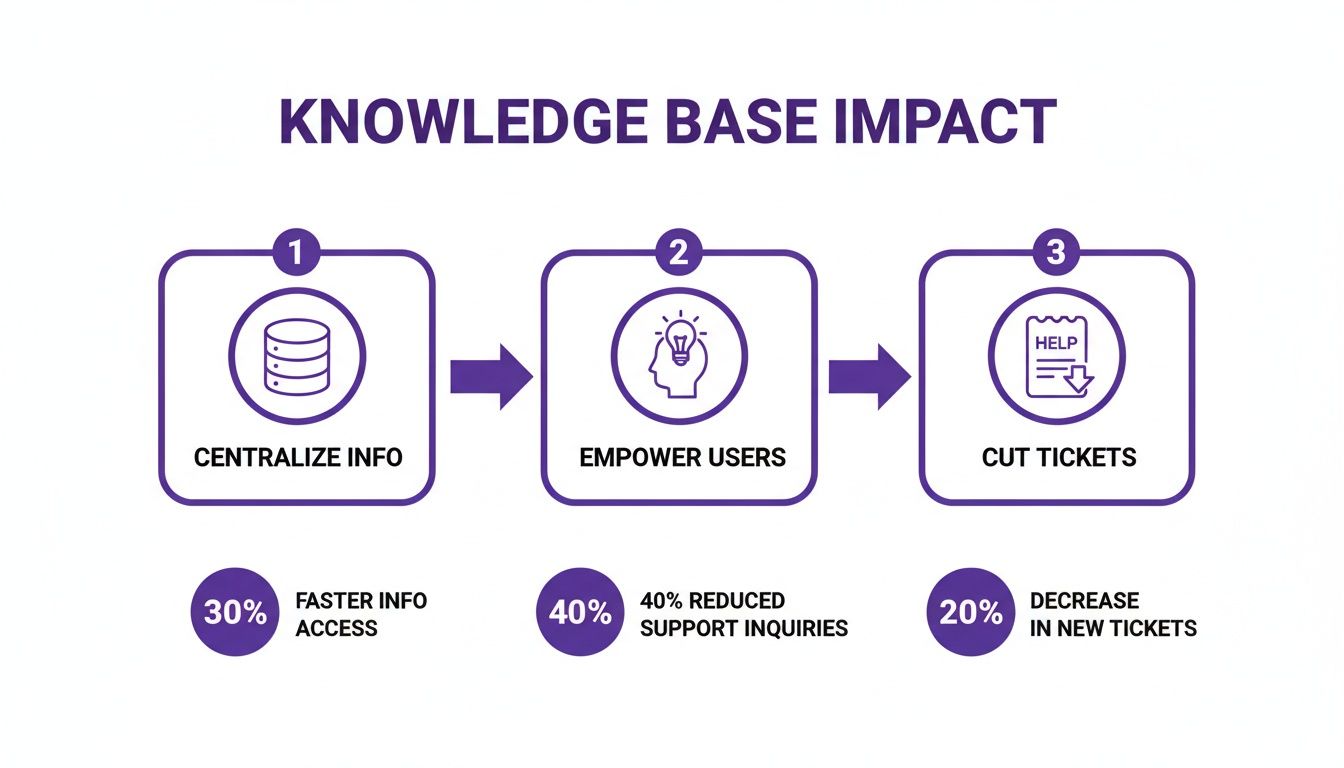 KNOWLEDGE BASE IMPACT

1

CENTRALIZE INFO

2

EMPOWER USERS

3

HELP

CUT TICKETS

30% FASTER INFO ACCESS

40% 40% REDUCED SUPPORT INQUIRIES

20% DECREASE IN NEW TICKETS